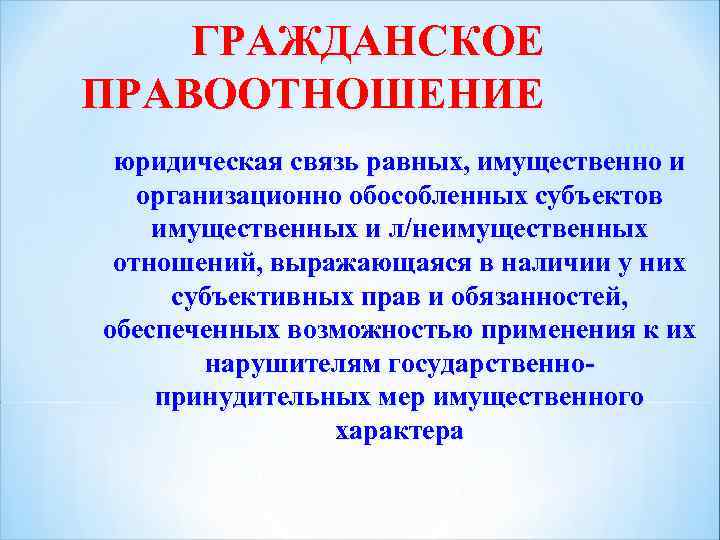 ГРАЖДАНСКОЕ ПРАВООТНОШЕНИЕ

юридическая связь равных, имущественно и организационно обособленных субъектов имущественных и л/неимущественных отношений, выражающаяся в наличии у них субъективных прав и обязанностей, обеспеченных возможностью применения к их нарушителям государственно-принудительных мер имущественного характера